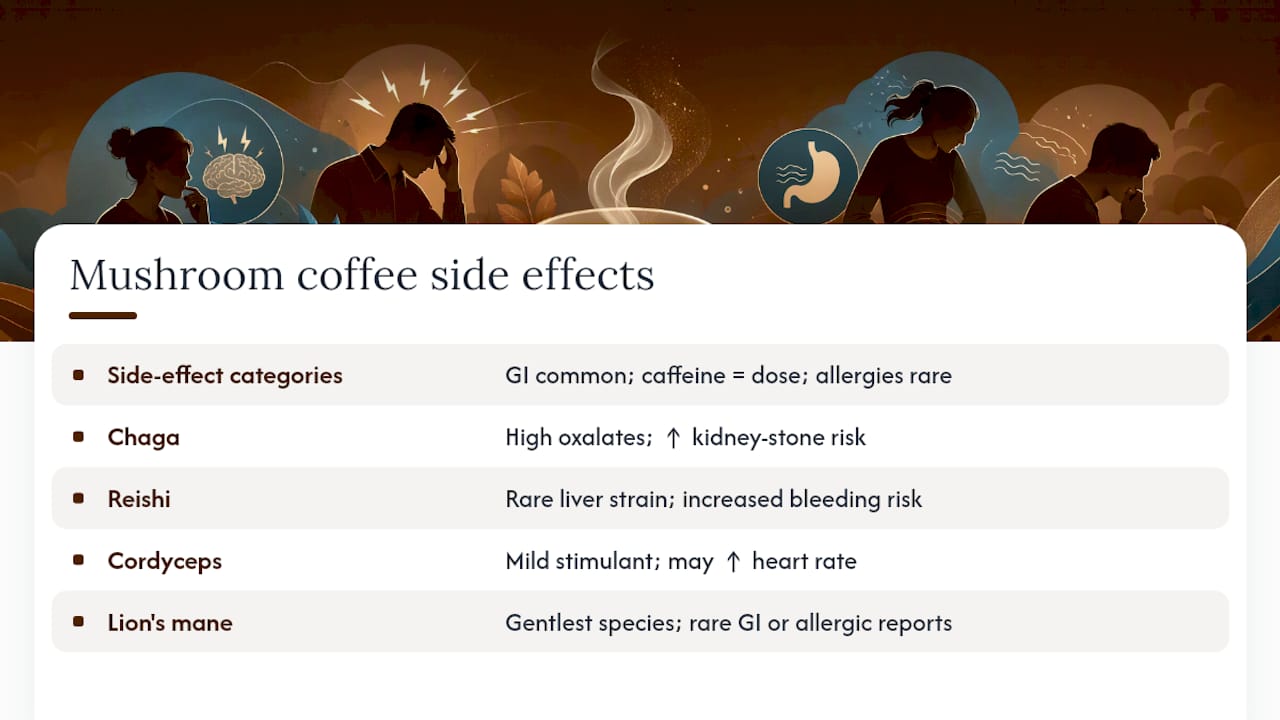 Mushroom coffee side effects

| | |
|---|---|
| Side-effect categories | GI common; caffeine = dose; allergies rare |
| Chaga | High oxalates; ↑ kidney-stone risk |
| Reishi | Rare liver strain; increased bleeding risk |
| Cordyceps | Mild stimulant; may ↑ heart rate |
| Lion's mane | Gentlest species; rare GI or allergic reports |